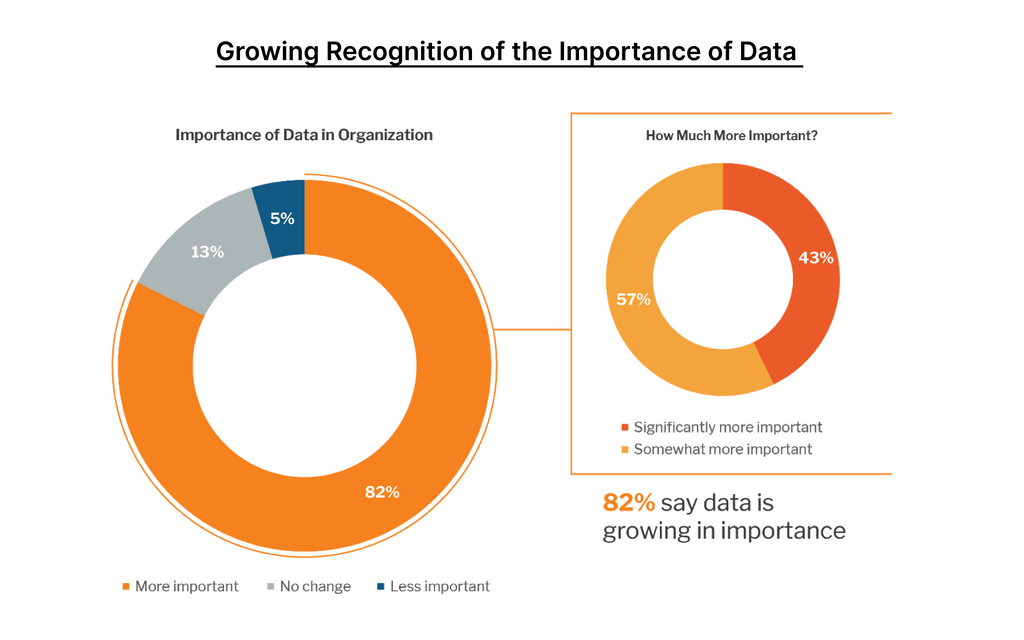 Growing Recognition of the Importance of Data

Importance of Data in Organization

5%

13%

82%

More important
No change
Less important

How Much More Important?

43%

57%

Significantly more important
Somewhat more important

82% say data is growing in importance